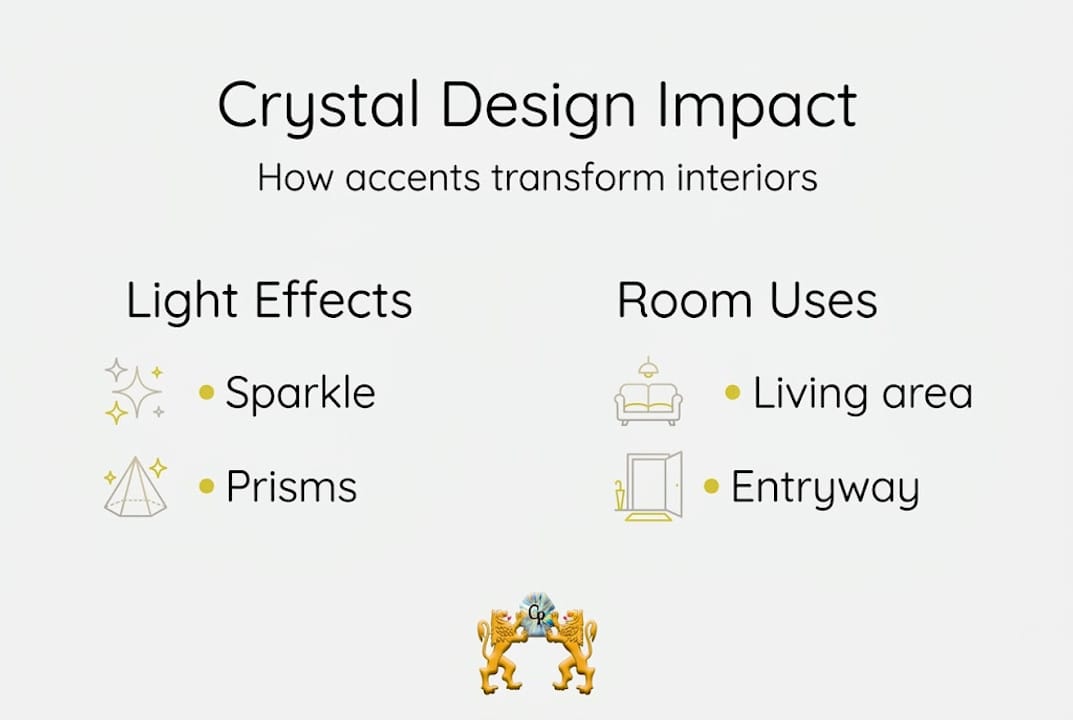 Crystal Design Impact

How accents transform interiors

Light Effects

• Sparkle

• Prisms

Room Uses

• Living area

• Entryway

CP